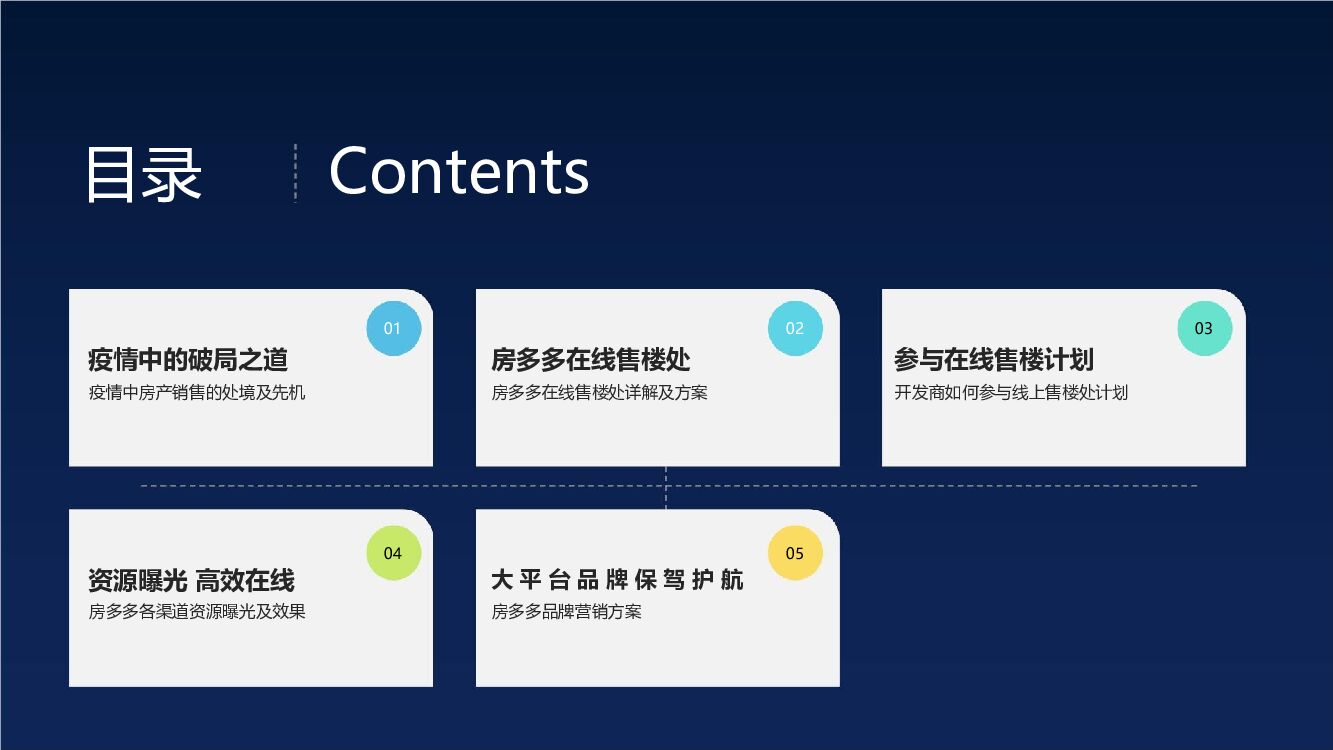 目录 Contents

01
疫情中的破局之道
疫情中房产销售的处境及先机

02
房多多在线售楼处
房多多在线售楼处详解及方案

03
参与在线售楼计划
开发商如何参与线上售楼处计划

04
资源曝光 高效在线
房多多各渠道资源曝光及效果

05
大平台品牌保驾护航
房多多品牌营销方案